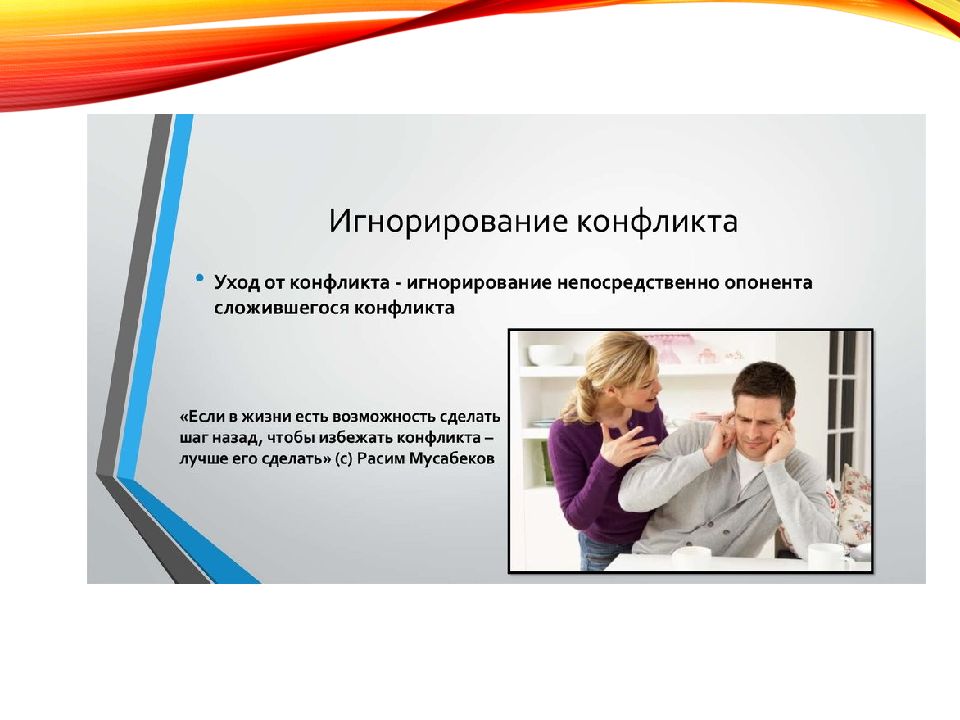 Игнорирование конфликта

• Уход от конфликта - игнорирование непосредственно опонента сложившегося конфликта

«Если в жизни есть возможность сделать шаг назад, чтобы избежать конфликта – лучше его сделать» (с) Расим Мусабеков